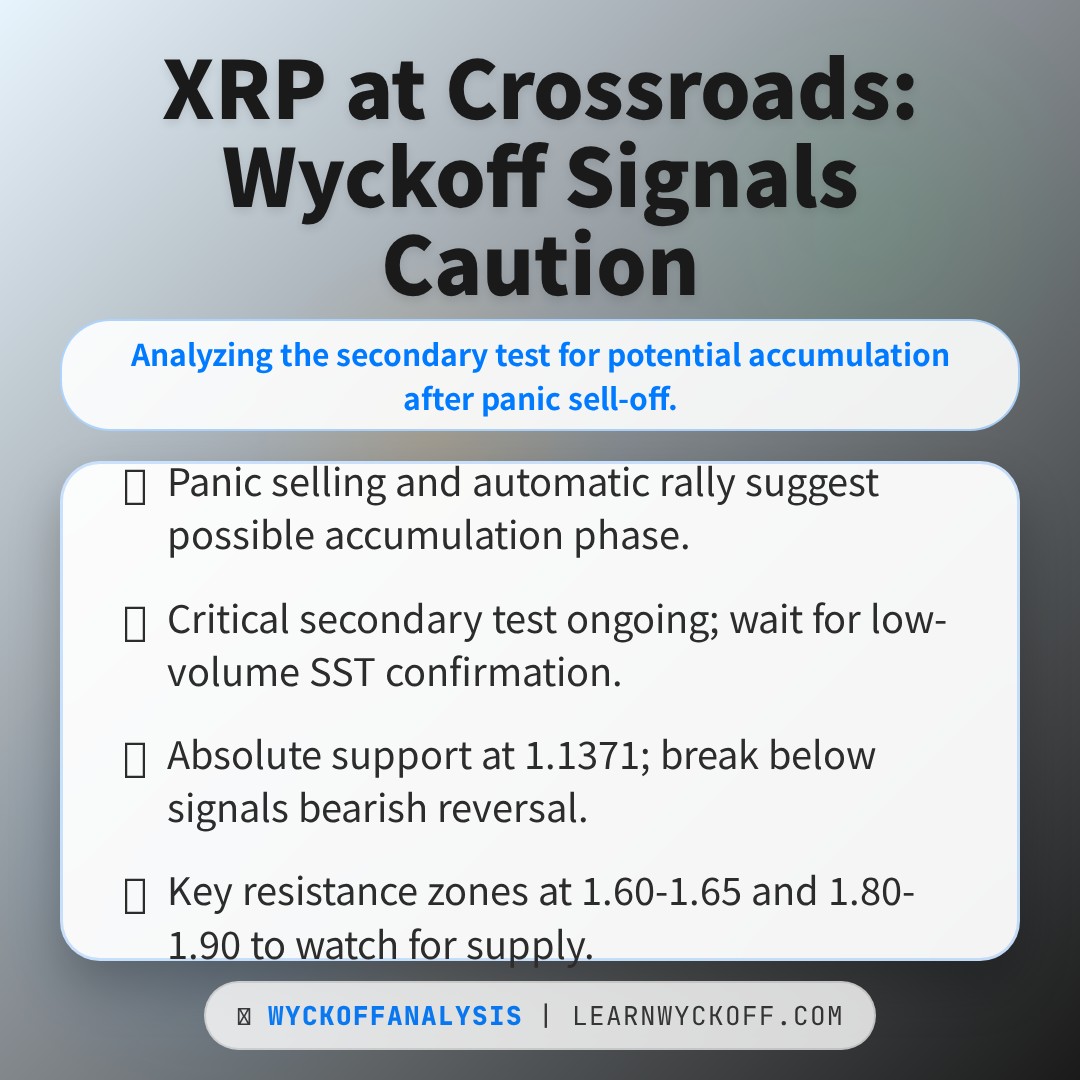 XRP at Crossroads: Wyckoff Signals Caution

Analyzing the secondary test for potential accumulation after panic sell-off.

Panic selling and automatic rally suggest possible accumulation phase.

Critical secondary test ongoing; wait for low-volume SST confirmation.

Absolute support at 1.1371; break below signals bearish reversal.

Key resistance zones at 1.60-1.65 and 1.80-1.90 to watch for supply.

WYCKOFFANALYSIS | LEARNWYCKOFF.COM